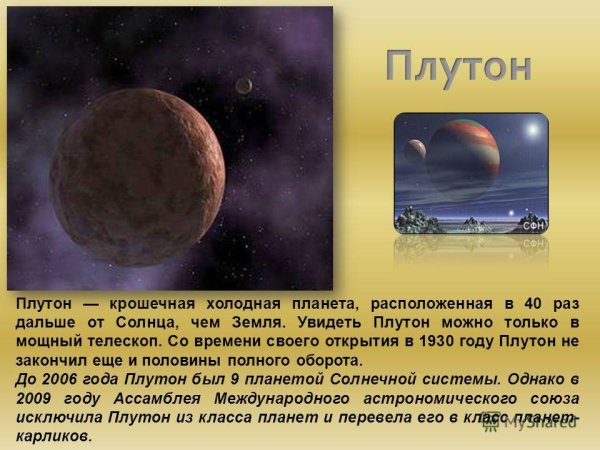 Плутон

СФН

Плутон — крошечная холодная планета, расположенная в 40 раз дальше от Солнца, чем Земля. Увидеть Плутон можно только в мощный телескоп. Со времени своего открытия в 1930 году Плутон не закончил еще и половины полного оборота.

До 2006 года Плутон был 9 планетой Солнечной системы. Однако в 2009 году Ассамблея Международного астрономического союза исключила Плутон из класса планет и перевела его в класс планет-карликов.

MyShared